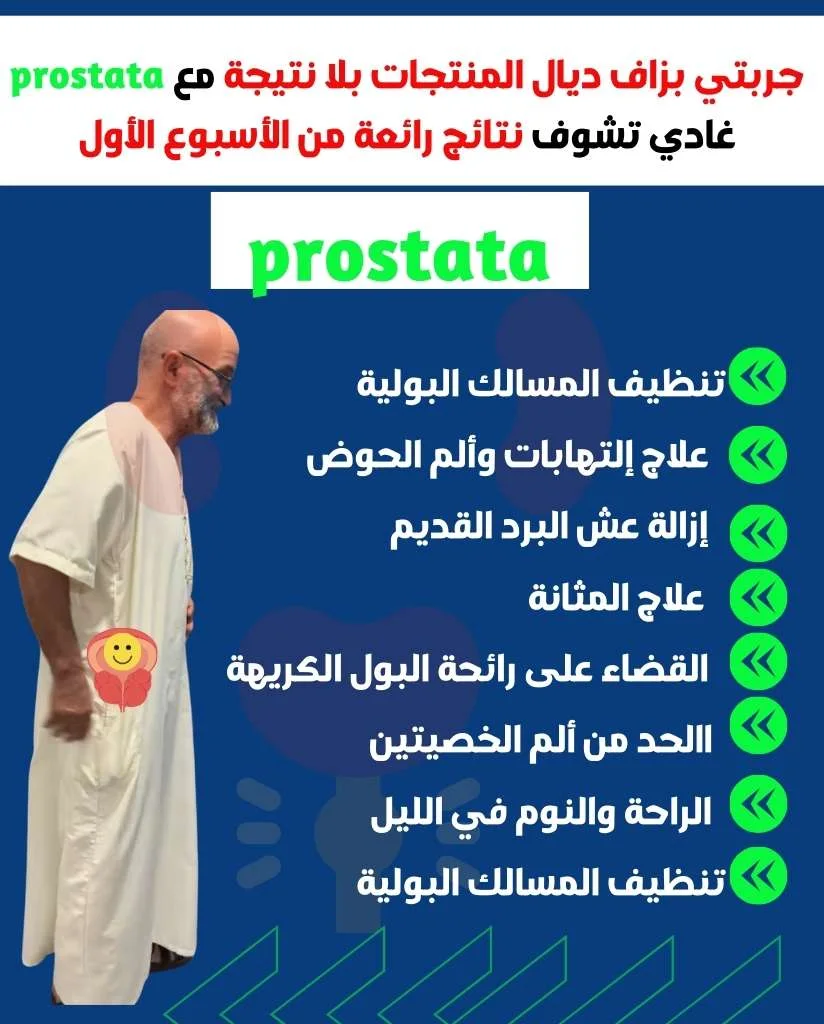 جربتي بزاف ديال المنتجات بلا نتيجة مع prostata
غادي تشوف نتائج رائعة من الأسبوع الأول

prostata

تنظيف المسالك البولية
علاج إلتهابات وألم الحوض
إزالة عش البرد القديم
علاج المثانة
القضاء على رائحة البول الكريهة
االحد من ألم الخصيتين
الراحة والنوم في الليل
تنظيف المسالك البولية